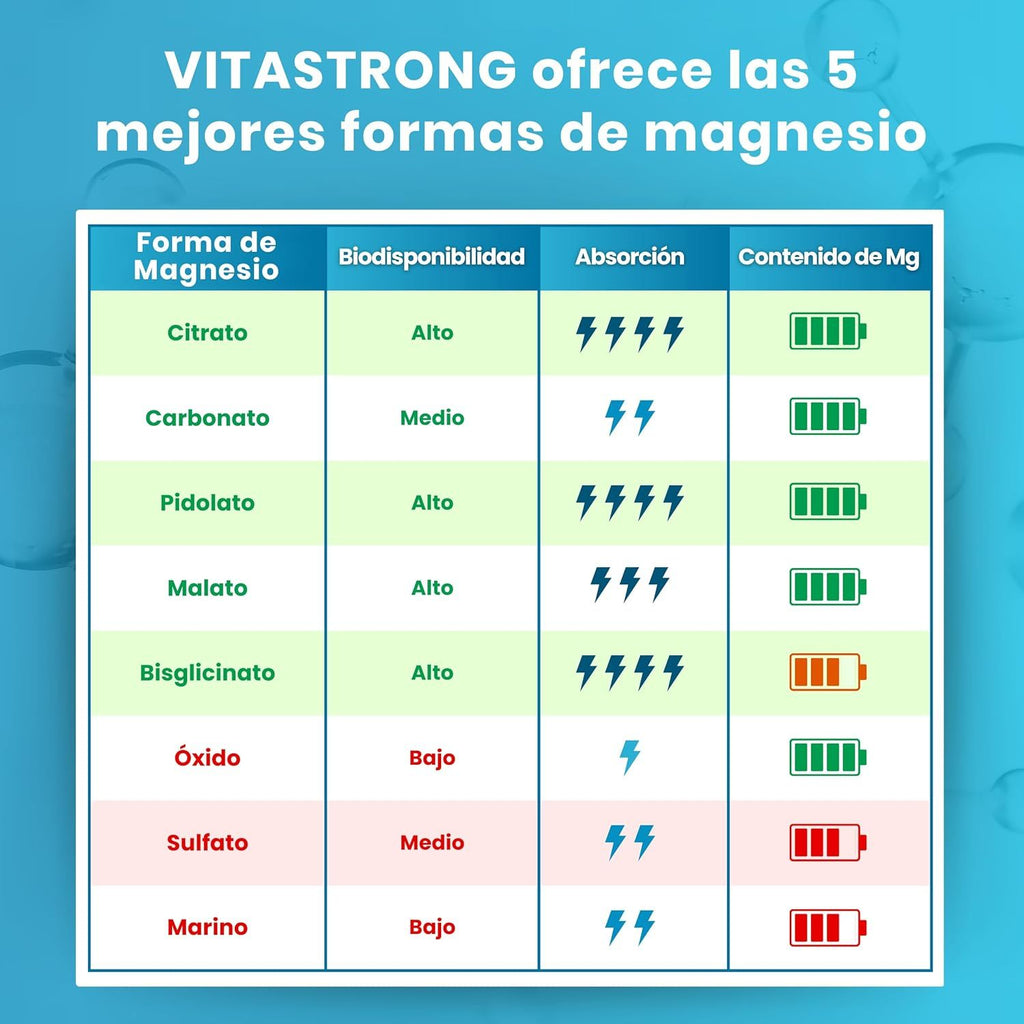 VITASTRONG ofrece las 5 mejores formas de magnesio

| Forma de Magnesio | Biodisponibilidad | Absorción | Contenido de Mg |
|---|---|---|---|
| Citrato | Alto | | |
| Carbonato | Medio | | |
| Pidolato | Alto | | |
| Malato | Alto | | |
| Bisglicinato | Alto | | |
| Óxido | Bajo | | |
| Sulfato | Medio | | |
| Marino | Bajo | | |